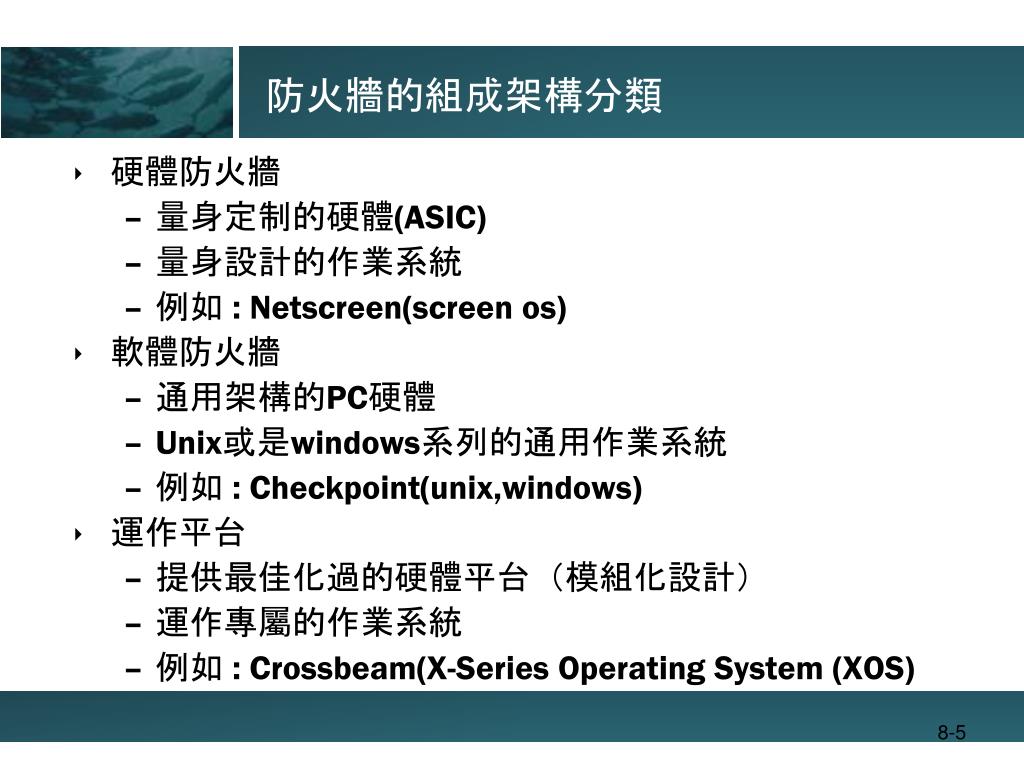 防火牆的組成架構分類

‣ 硬體防火牆
– 量身定制的硬體(ASIC)
– 量身設計的作業系統
– 例如 : Netscreen(screen os)

‣ 軟體防火牆
– 通用架構的PC硬體
– Unix或是windows系列的通用作業系統
– 例如 : Checkpoint(unix,windows)

‣ 運作平台
– 提供最佳化過的硬體平台（模組化設計）
– 運作專屬的作業系統
– 例如 : Crossbeam(X-Series Operating System (XOS)

8-5